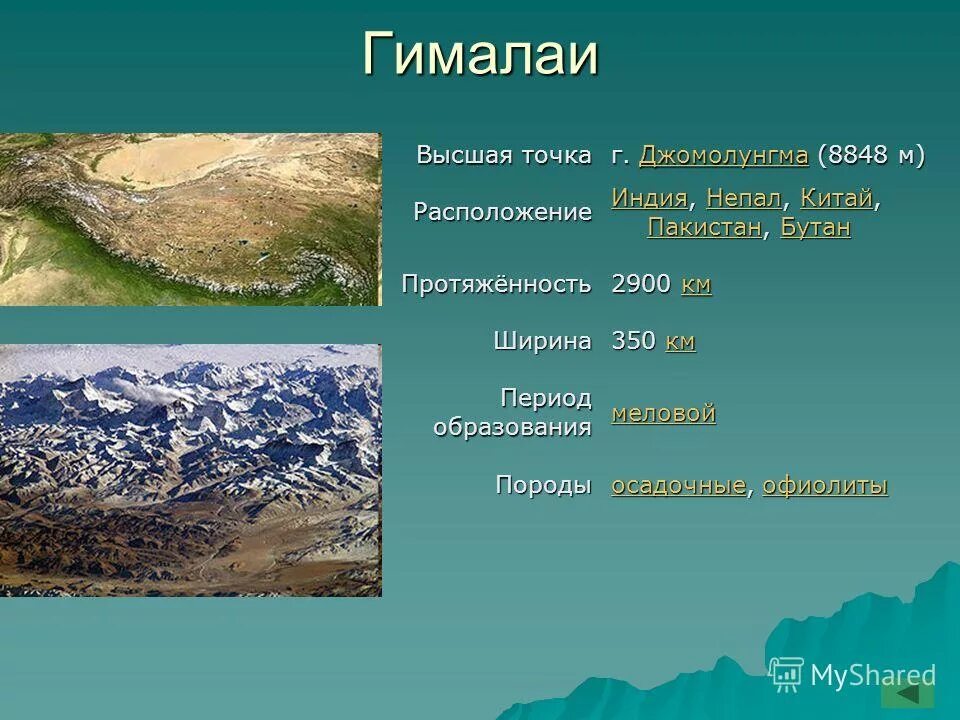 Гималаи

| | |
|---|---|
| Высшая точка | г. Джомолунгма (8848 м) |
| Расположение | Индия, Непал, Китай, Пакистан, Бутан |
| Протяжённость | 2900 км |
| Ширина | 350 км |
| Период образования | меловой |
| Породы | осадочные, офиолиты |

MyShared